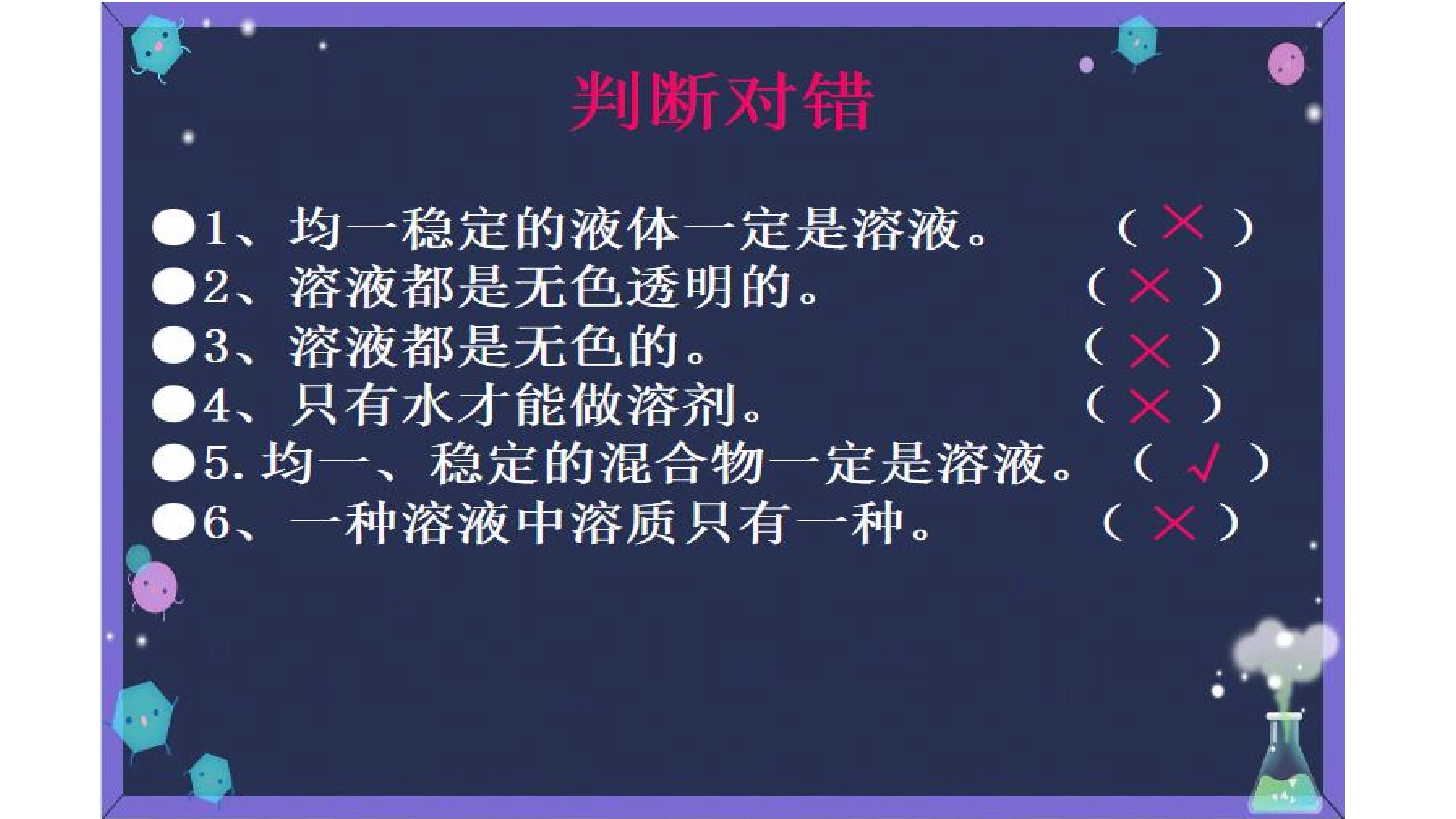 判断对错

●1、均一稳定的液体一定是溶液。 （ × ）
●2、溶液都是无色透明的。 （ × ）
●3、溶液都是无色的。 （ × ）
●4、只有水才能做溶剂。 （ × ）
●5. 均一、稳定的混合物一定是溶液。 （ √ ）
●6、一种溶液中溶质只有一种。 （ × ）